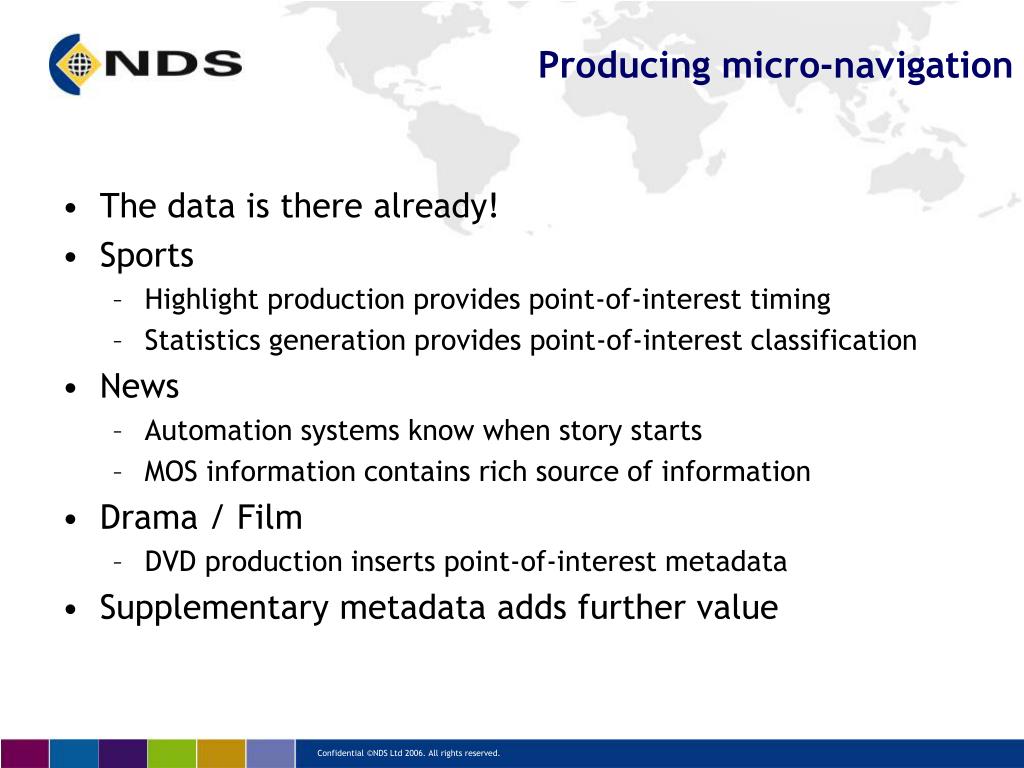 NDS

Producing micro-navigation

• The data is there already!
• Sports
  – Highlight production provides point-of-interest timing
  – Statistics generation provides point-of-interest classification
• News
  – Automation systems know when story starts
  – MOS information contains rich source of information
• Drama / Film
  – DVD production inserts point-of-interest metadata
• Supplementary metadata adds further value

Confidential ©NDS Ltd 2006. All rights reserved.